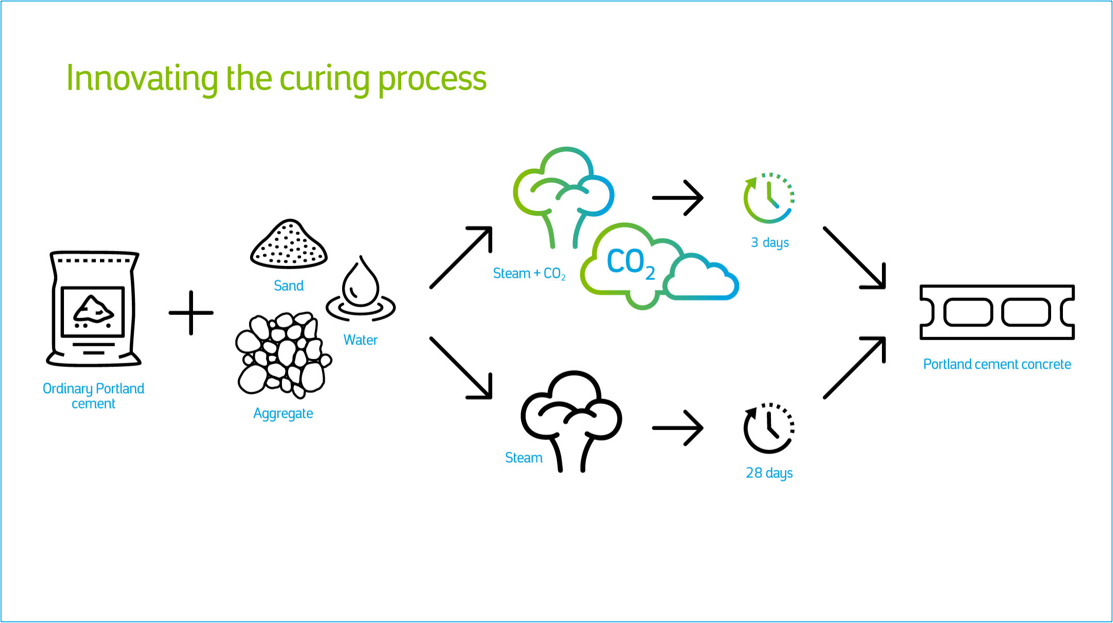 Innovating the curing process

Ordinary Portland cement

Sand

Water

Aggregate

Steam + $CO_2$

$CO_2$

3 days

Steam

28 days

Portland cement concrete